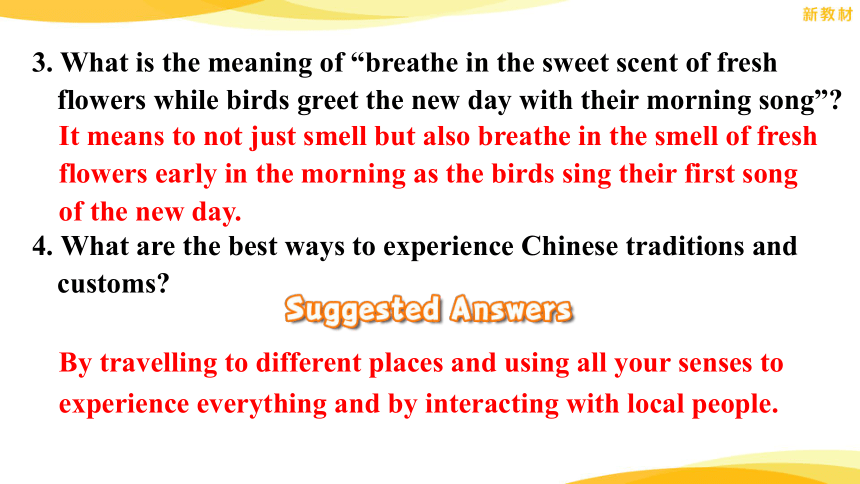 新教材

3. What is the meaning of “breathe in the sweet scent of fresh flowers while birds greet the new day with their morning song”?

It means to not just smell but also breathe in the smell of fresh flowers early in the morning as the birds sing their first song of the new day.

4. What are the best ways to experience Chinese traditions and customs?

Suggested Answers

By travelling to different places and using all your senses to experience everything and by interacting with local people.